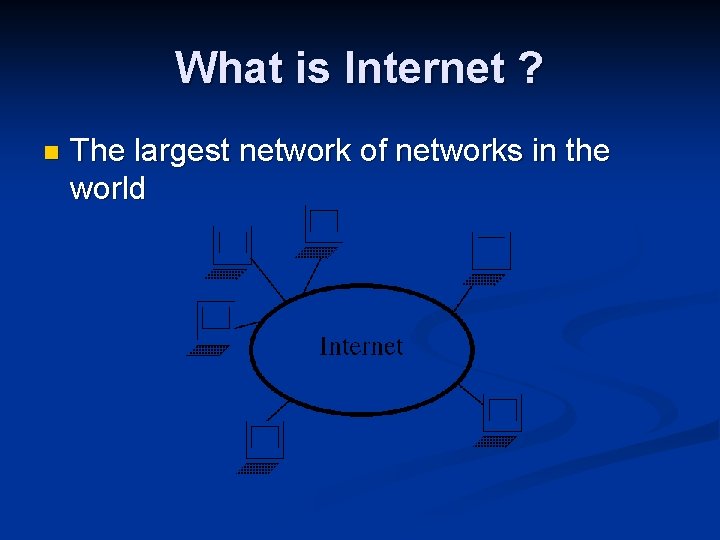 What is Internet ?

The largest network of networks in the world

Internet